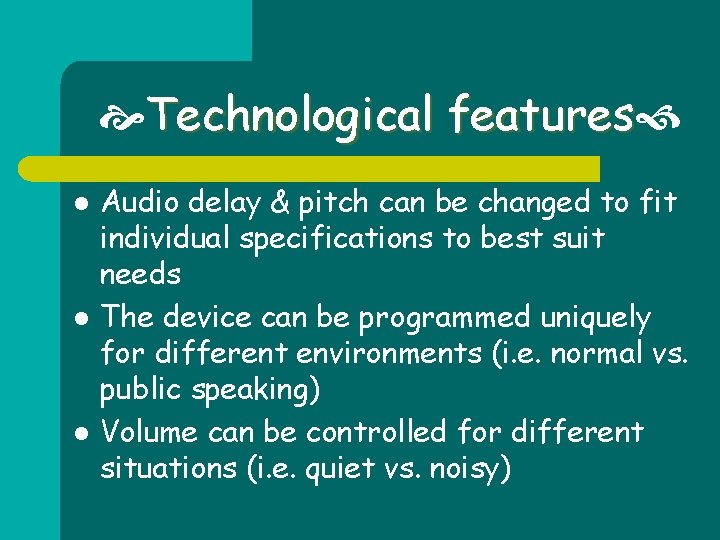 Technological features

- Audio delay & pitch can be changed to fit individual specifications to best suit needs
- The device can be programmed uniquely for different environments (i.e. normal vs. public speaking)
- Volume can be controlled for different situations (i.e. quiet vs. noisy)